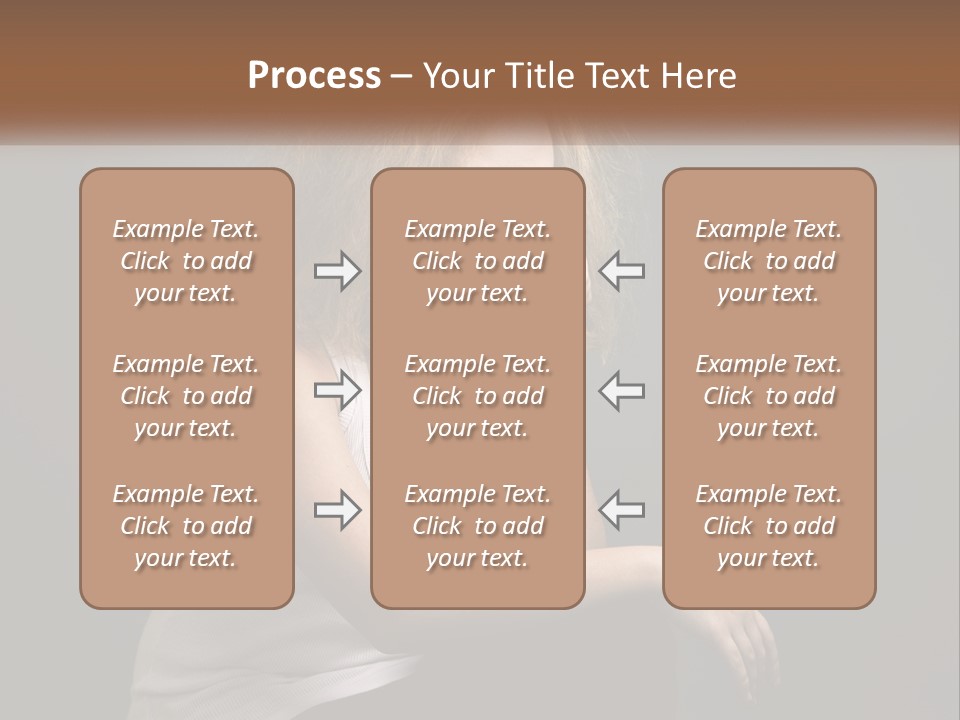 Process – Your Title Text Here

Example Text. Click to add your text.

Example Text. Click to add your text.

Example Text. Click to add your text.

Example Text. Click to add your text.

Example Text. Click to add your text.

Example Text. Click to add your text.

Example Text. Click to add your text.

Example Text. Click to add your text.

Example Text. Click to add your text.